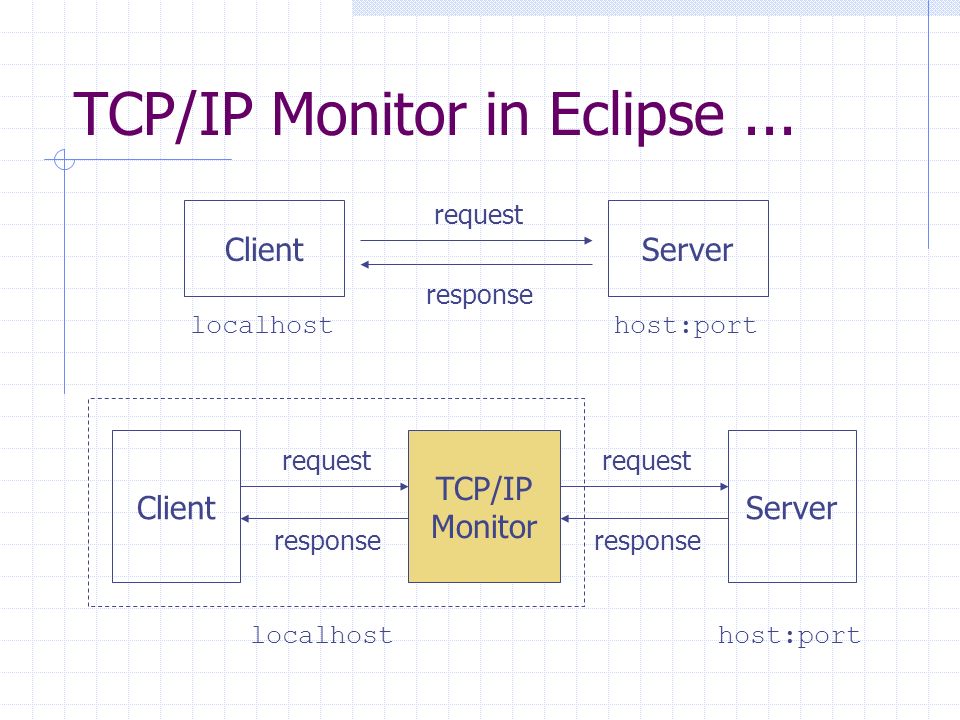 TCP/IP Monitor in Eclipse ...

Client

request

response

Server

localhost

host:port

Client

request

response

TCP/IP Monitor

request

response

Server

localhost

host:port